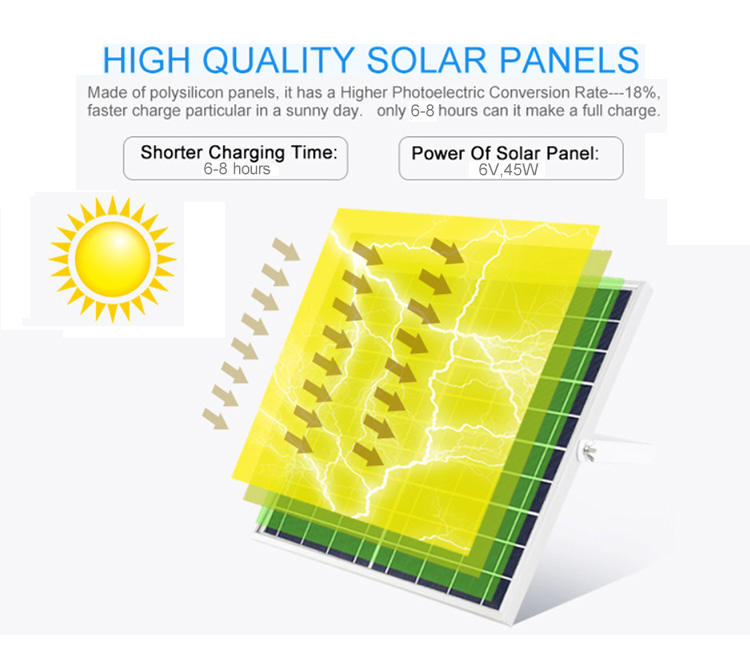 HIGH QUALITY SOLAR PANELS

Made of polysilicon panels, it has a Higher Photoelectric Conversion Rate---18%, faster charge particular in a sunny day. only 6-8 hours can it make a full charge.

Shorter Charging Time:
6-8 hours

Power Of Solar Panel:
6V,45W